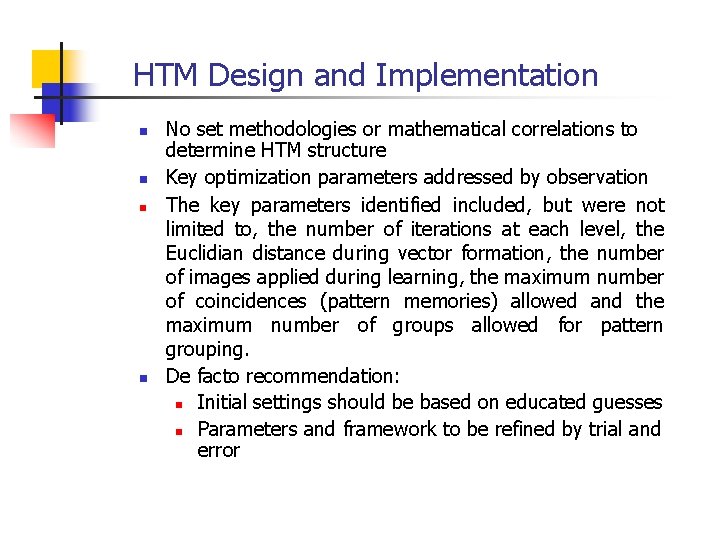 HTM Design and Implementation

- No set methodologies or mathematical correlations to determine HTM structure
- Key optimization parameters addressed by observation
- The key parameters identified included, but were not limited to, the number of iterations at each level, the Euclidian distance during vector formation, the number of images applied during learning, the maximum number of coincidences (pattern memories) allowed and the maximum number of groups allowed for pattern grouping.
- De facto recommendation:
  - Initial settings should be based on educated guesses
  - Parameters and framework to be refined by trial and error